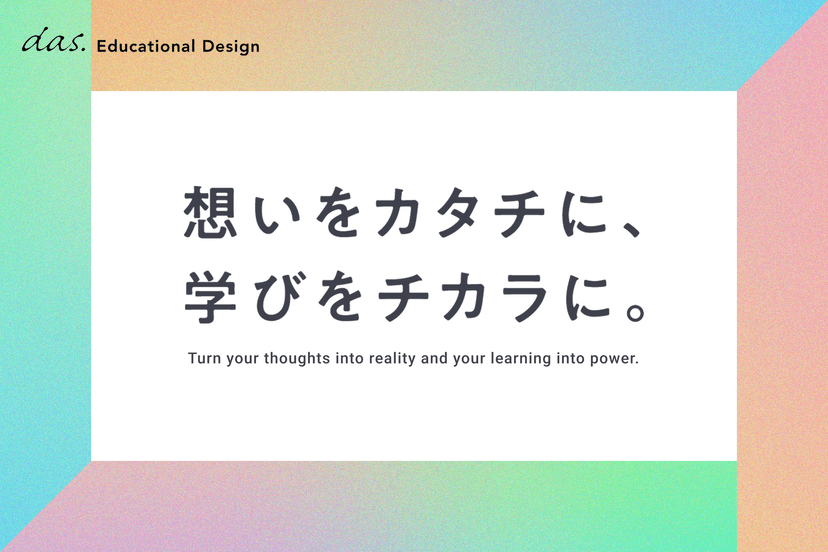 das. Educational Design

想いをカタチに、
学びをチカラに。

Turn your thoughts into reality and your learning into power.